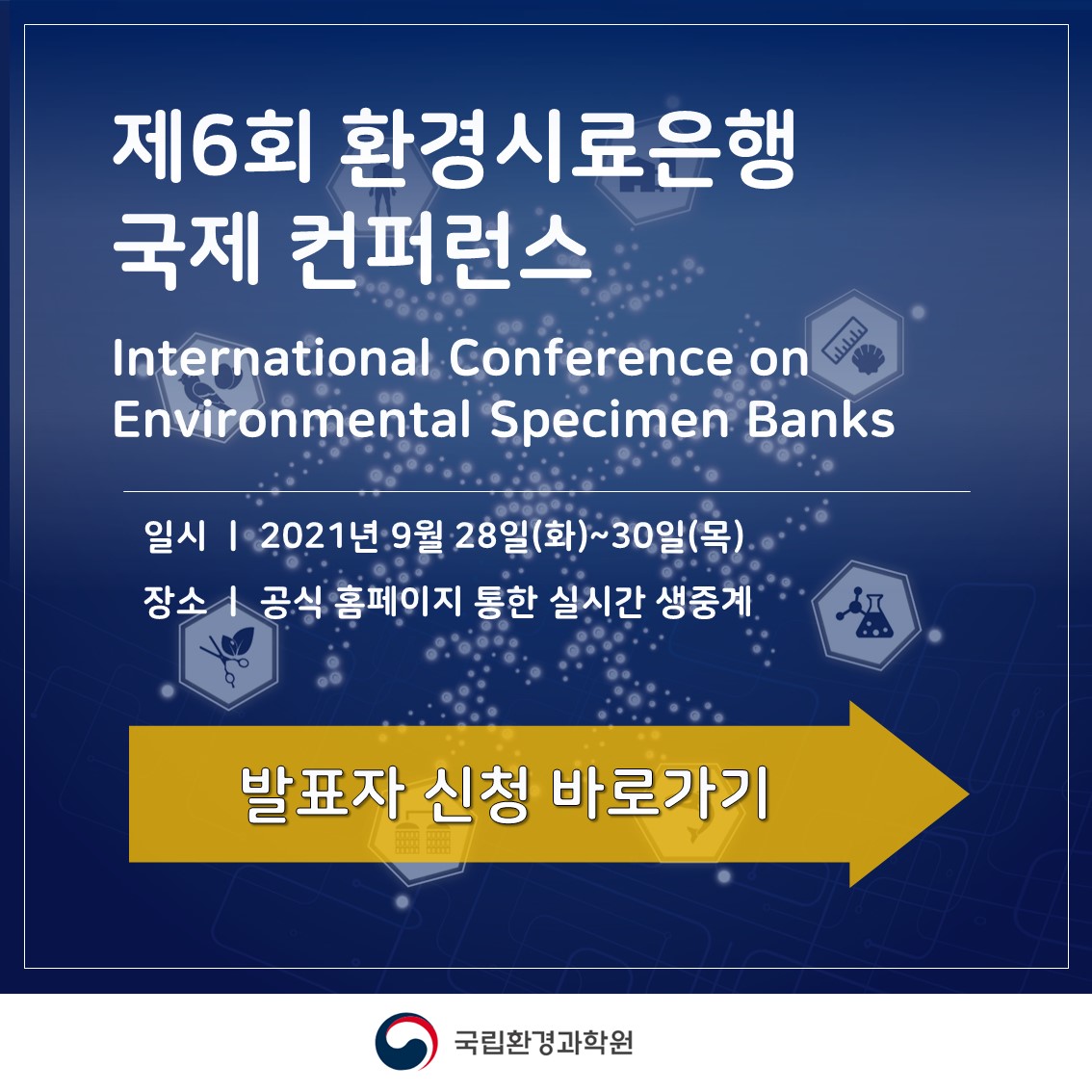 제6회 환경시료은행 국제 컨퍼런스

International Conference on Environmental Specimen Banks

일시 | 2021년 9월 28일(화)~30일(목)

장소 | 공식 홈페이지 통한 실시간 생중계

발표자 신청 바로가기

국립환경과학원